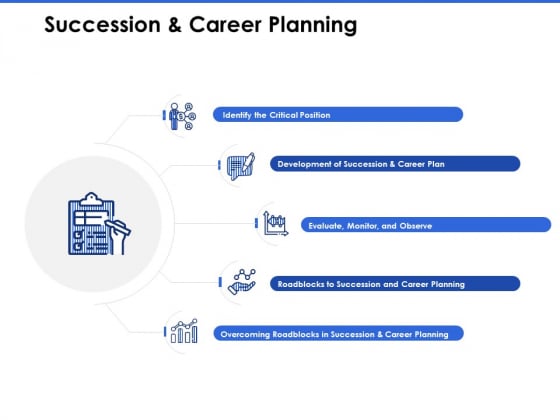 Succession & Career Planning

Identify the Critical Position

Development of Succession & Career Plan

Evaluate, Monitor, and Observe

Roadblocks to Succession and Career Planning

Overcoming Roadblocks in Succession & Career Planning